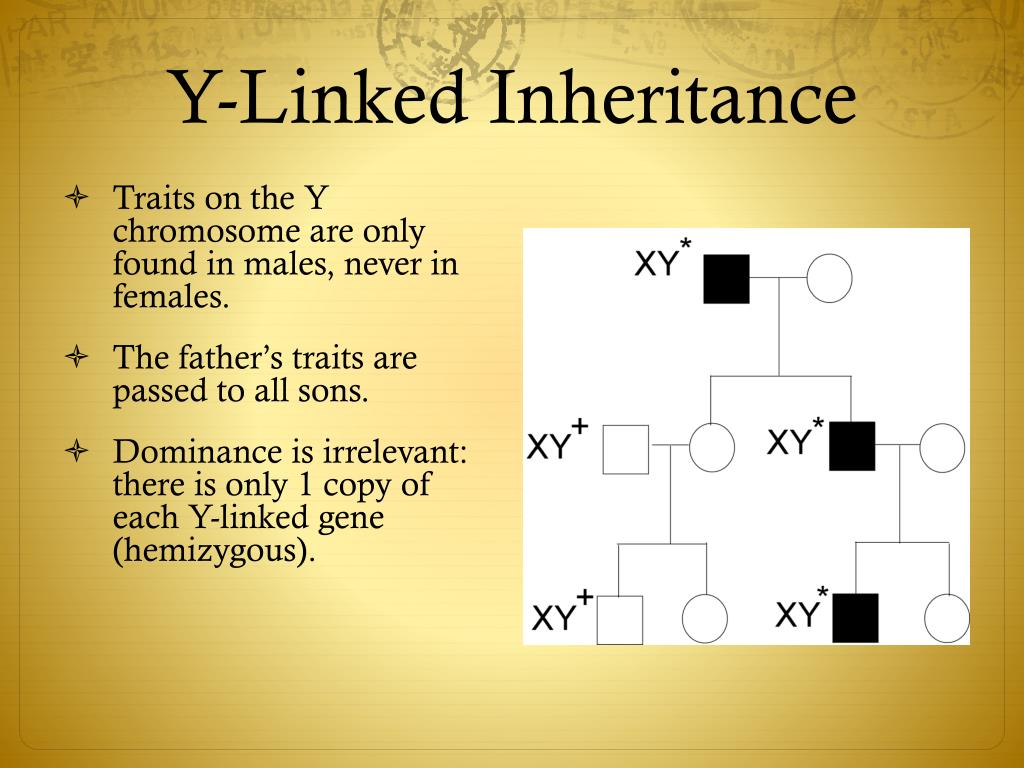 Y-Linked Inheritance

Traits on the Y chromosome are only found in males, never in females.

The father's traits are passed to all sons.

Dominance is irrelevant: there is only 1 copy of each Y-linked gene (hemizygous).

$XY^*$

$XY^+$

$XY^*$

$XY^+$

$XY^*$